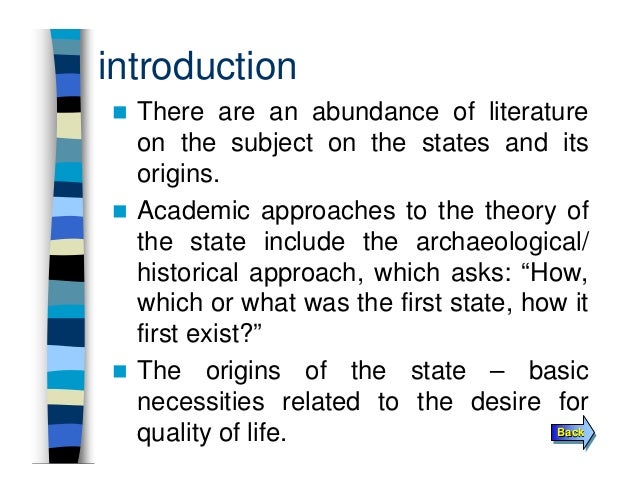 introduction

There are an abundance of literature on the subject on the states and its origins.

Academic approaches to the theory of the state include the archaeological/ historical approach, which asks: “How, which or what was the first state, how it first exist?”

The origins of the state – basic necessities related to the desire for quality of life.

Back